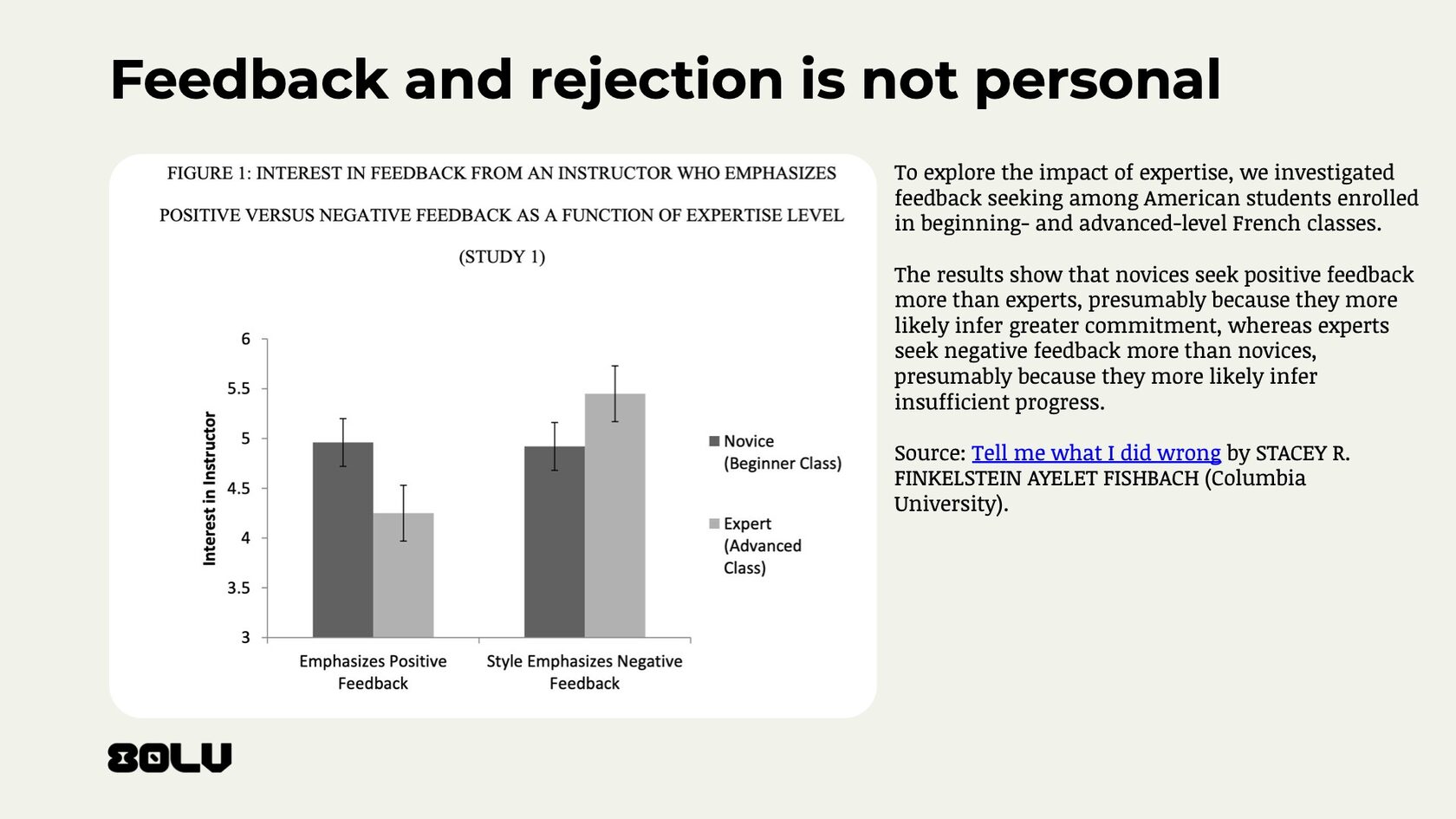 Feedback and rejection is not personal

FIGURE 1: INTEREST IN FEEDBACK FROM AN INSTRUCTOR WHO EMPHASIZES POSITIVE VERSUS NEGATIVE FEEDBACK AS A FUNCTION OF EXPERTISE LEVEL (STUDY 1)

Interest in Instructor

6
5.5
5
4.5
4
3.5
3

Emphasizes Positive Feedback

Style Emphasizes Negative Feedback

Novice (Beginner Class)

Expert (Advanced Class)

To explore the impact of expertise, we investigated feedback seeking among American students enrolled in beginning- and advanced-level French classes.

The results show that novices seek positive feedback more than experts, presumably because they more likely infer greater commitment, whereas experts seek negative feedback more than novices, presumably because they more likely infer insufficient progress.

Source: Tell me what I did wrong by STACEY R. FINKELSTEIN AYELET FISHBACH (Columbia University).

BOLU